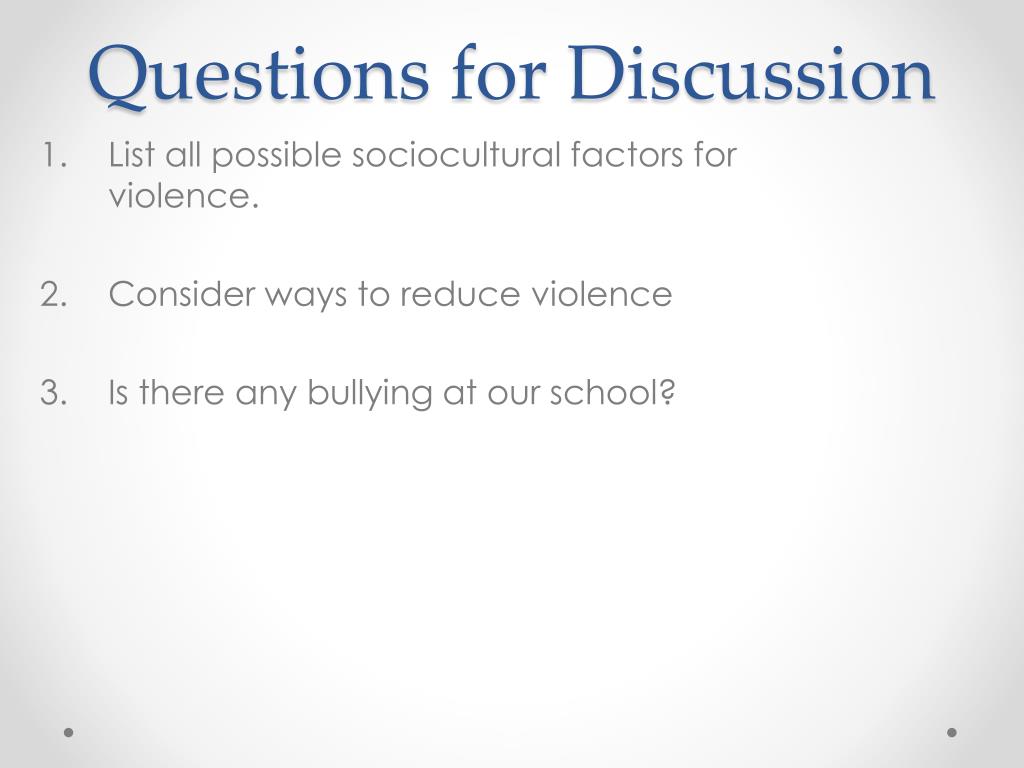 Questions for Discussion

1. List all possible sociocultural factors for violence.

2. Consider ways to reduce violence

3. Is there any bullying at our school?